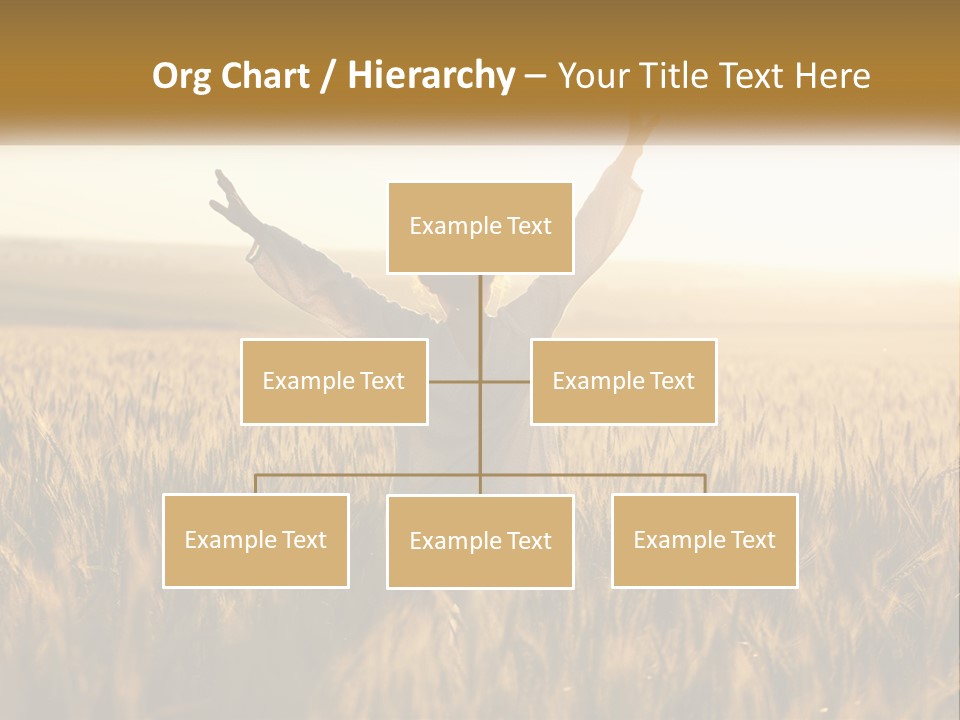 Org Chart / Hierarchy – Your Title Text Here

Example Text

Example Text

Example Text

Example Text

Example Text

Example Text